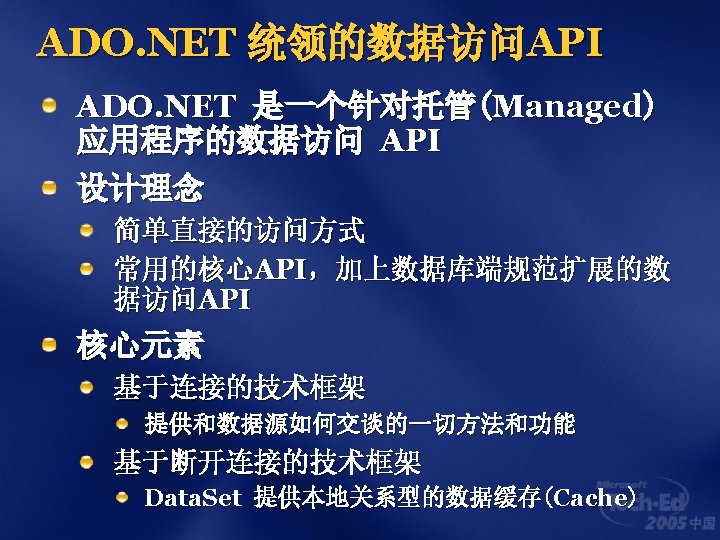 ADO.NET 统领的数据访问API

ADO.NET 是一个针对托管(Managed)应用程序的数据访问 API

设计理念

简单直接的访问方式

常用的核心API，加上数据库端规范扩展的数据访问API

核心元素

基于连接的技术框架

提供和数据源如何交谈的一切方法和功能

基于断开连接的技术框架

DataSet 提供本地关系型的数据缓存(Cache)

Microsoft Tech·Ed 2005 中国